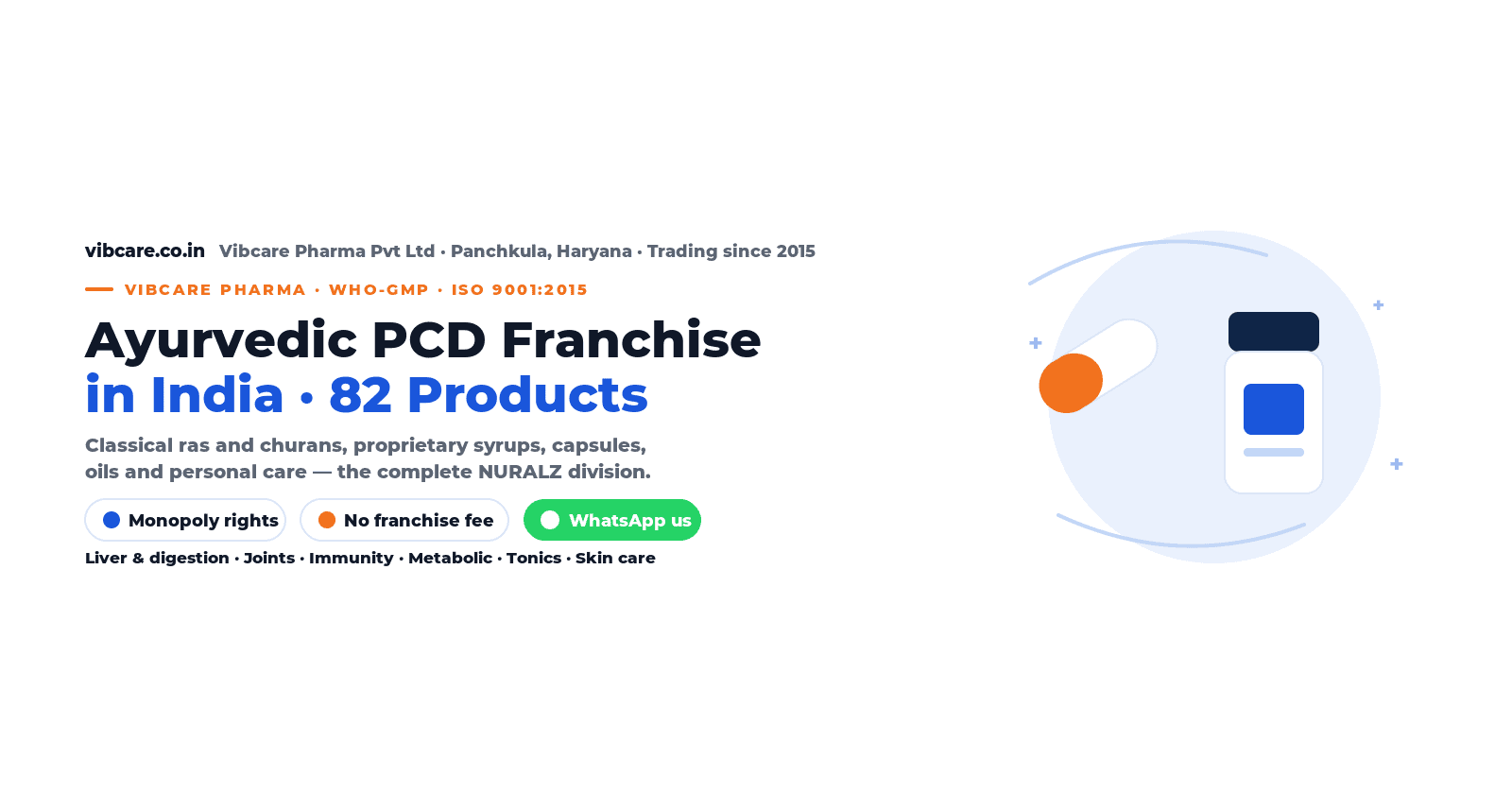 vibcare.co.in Vibcare Pharma Pvt Ltd · Panchkula, Haryana · Trading since 2015

VIBCARE PHARMA · WHO-GMP · ISO 9001:2015

Ayurvedic PCD Franchise
in India · 82 Products

Classical ras and churans, proprietary syrups, capsules, oils and personal care — the complete NURALZ division.

Monopoly rights
No franchise fee
WhatsApp us

Liver & digestion · Joints · Immunity · Metabolic · Tonics · Skin care